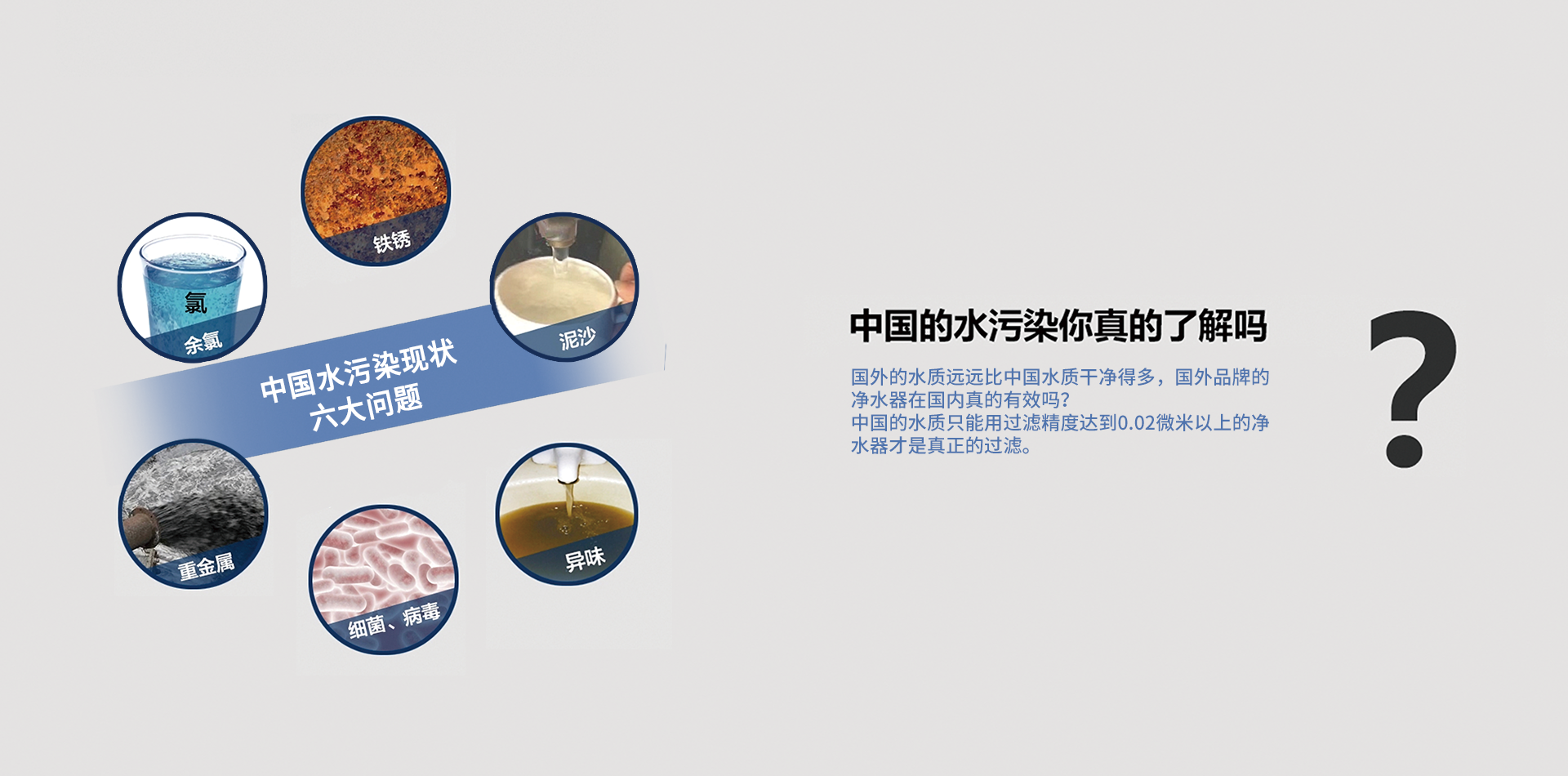 铁锈

氯

余氯

泥沙

中国水污染现状
六大问题

重金属

细菌、病毒

异味

中国的水污染你真的了解吗

国外的水质远远比中国水质干净得多，国外品牌的净水器在国内真的有效吗?
中国的水质只能用过滤精度达到0.02微米以上的净水器才是真正的过滤。

?